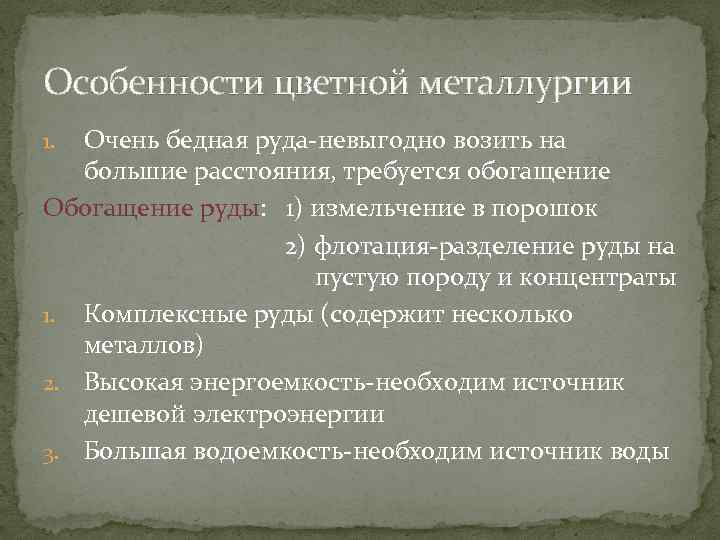 Особенности цветной металлургии

1. Очень бедная руда-невыгодно возить на большие расстояния, требуется обогащение

Обогащение руды: 1) измельчение в порошок

2) флотация-разделение руды на пустую породу и концентраты

1. Комплексные руды (содержит несколько металлов)

2. Высокая энергоемкость-необходим источник дешевой электроэнергии

3. Большая водоемкость-необходим источник воды